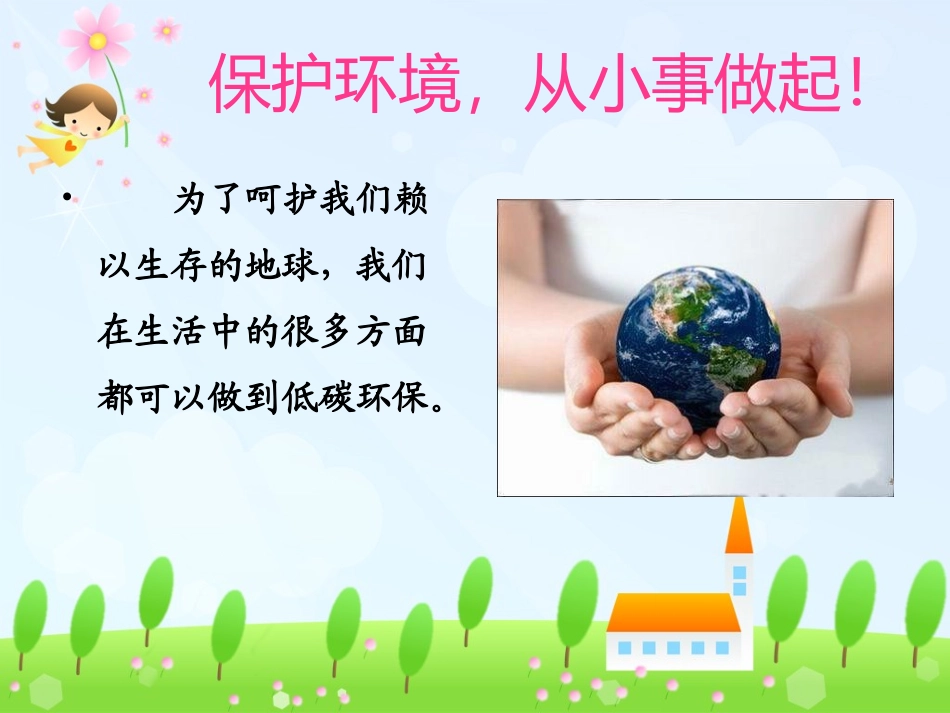 保护环境，从小事做起！

• 为了呵护我们赖以生存的地球，我们在生活中的很多方面都可以做到低碳环保。